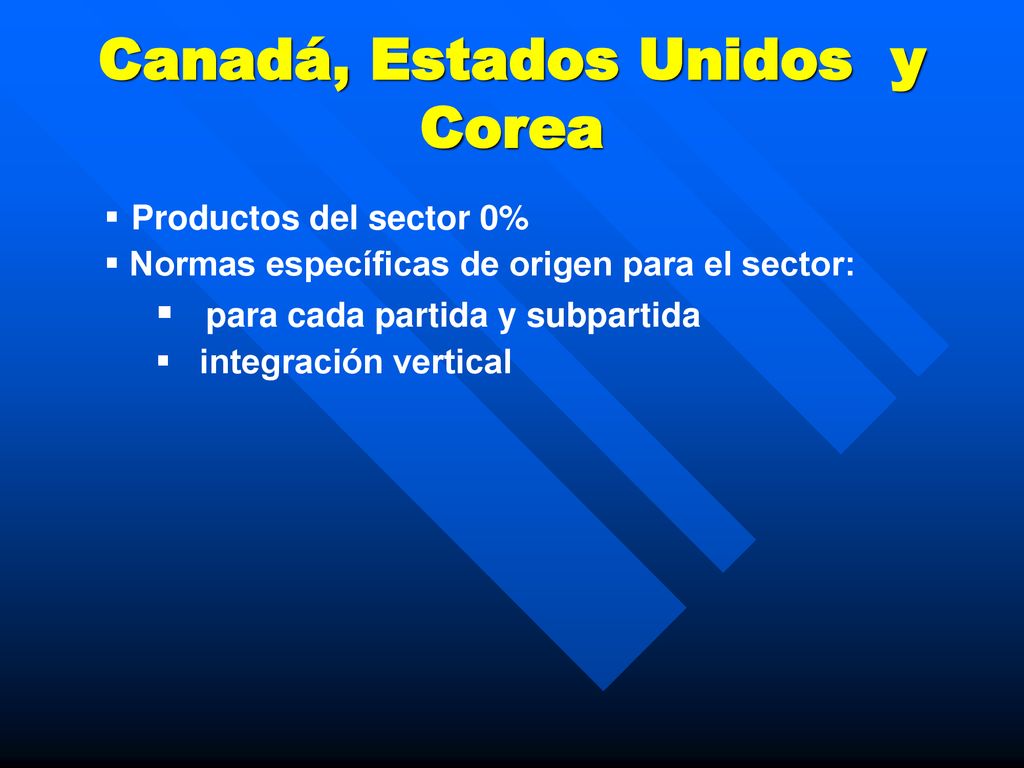 Canadá, Estados Unidos y Corea

▪ Productos del sector 0%
▪ Normas específicas de origen para el sector:
▪ para cada partida y subpartida
▪ integración vertical